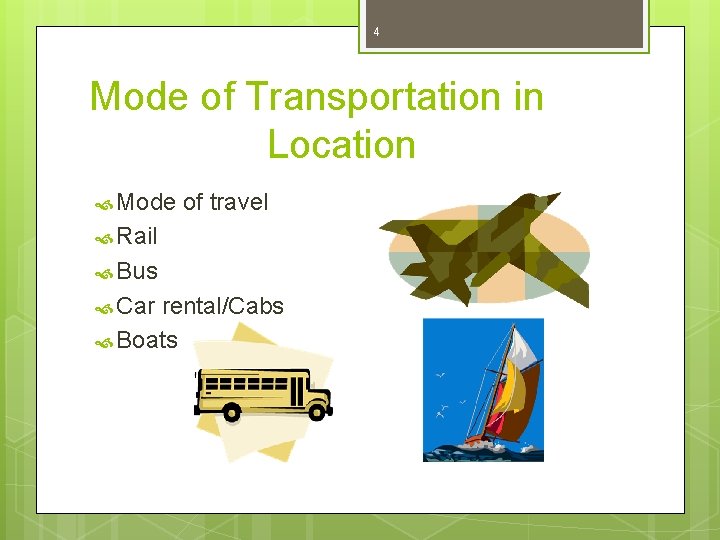 4

Mode of Transportation in Location

Mode of travel
Rail
Bus
Car rental/Cabs
Boats